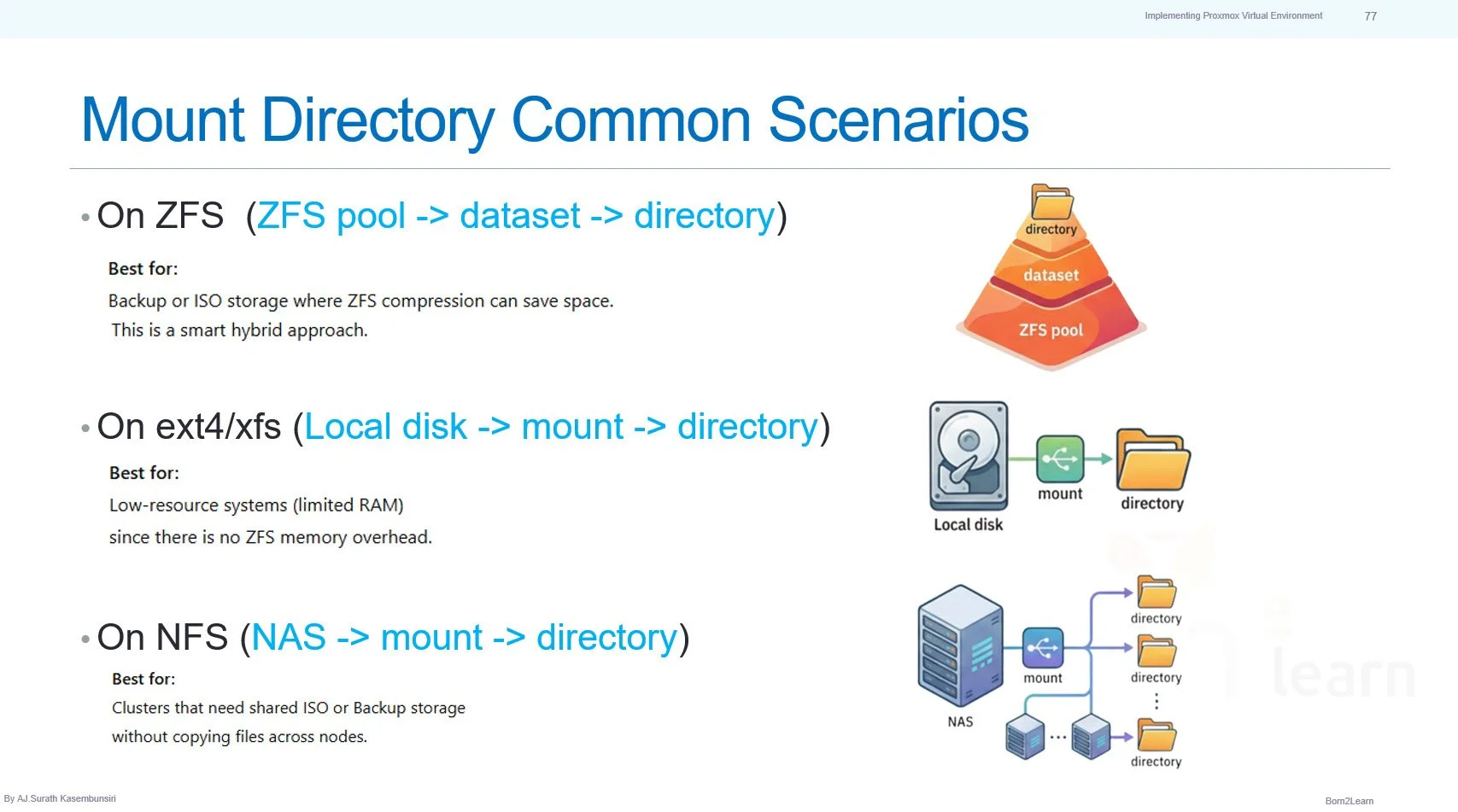 Implementing Proxmox Virtual Environment 77

Mount Directory Common Scenarios

• On ZFS (ZFS pool -> dataset -> directory)

Best for:
Backup or ISO storage where ZFS compression can save space. This is a smart hybrid approach.

directory
dataset
ZFS pool

• On ext4/xfs (Local disk -> mount -> directory)

Best for:
Low-resource systems (limited RAM) since there is no ZFS memory overhead.

Local disk
mount
directory

• On NFS (NAS -> mount -> directory)

Best for:
Clusters that need shared ISO or Backup storage without copying files across nodes.

NAS
mount
directory
directory
directory

learn

By AJ.Surath Kasembunsiri

Born2Learn